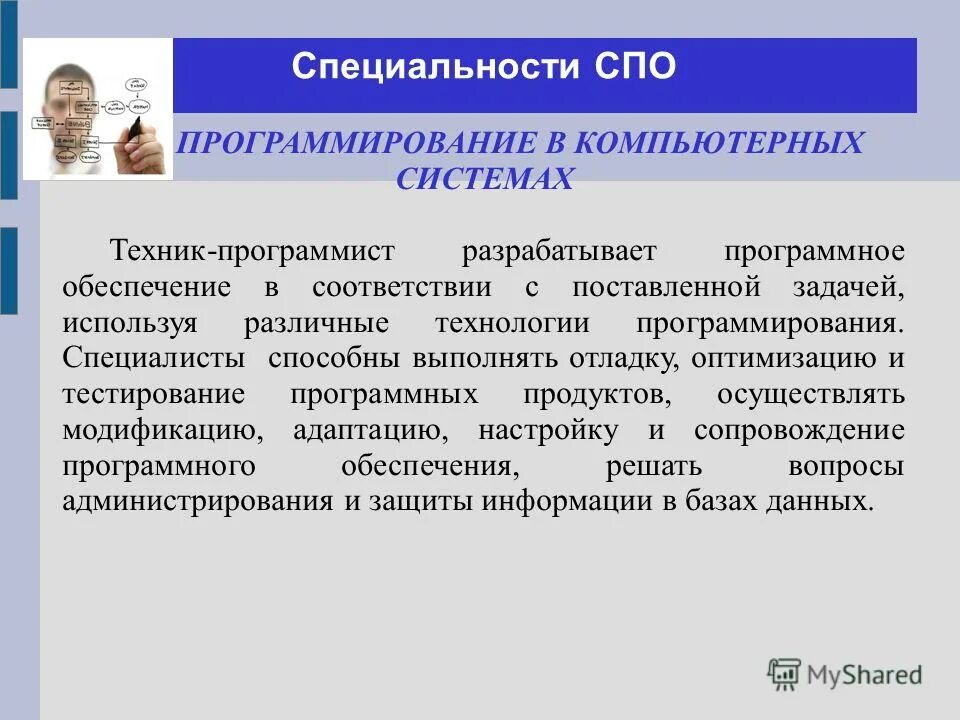 Специальности СПО

ПРОГРАММИРОВАНИЕ В КОМПЬЮТЕРНЫХ СИСТЕМАХ

Техник-программист разрабатывает программное обеспечение в соответствии с поставленной задачей, используя различные технологии программирования. Специалисты способны выполнять отладку, оптимизацию и тестирование программных продуктов, осуществлять модификацию, адаптацию, настройку и сопровождение программного обеспечения, решать вопросы администрирования и защиты информации в базах данных.

MyShared